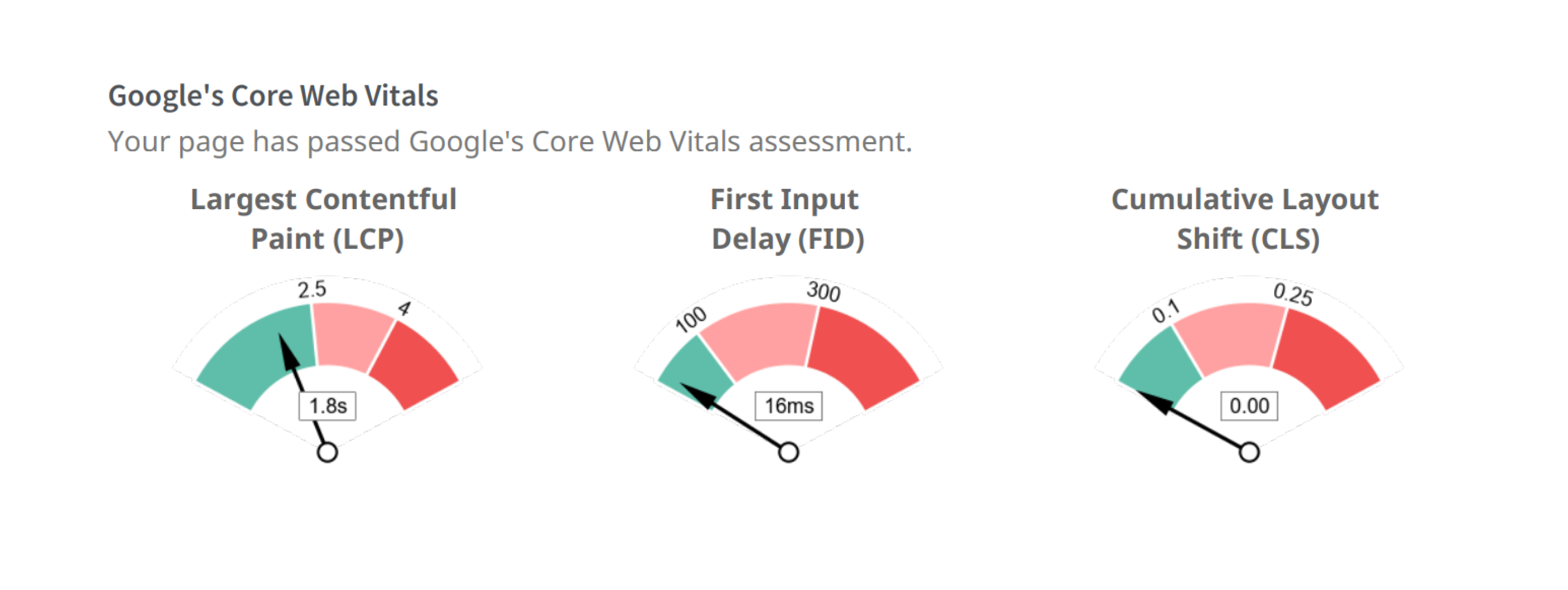 Google's Core Web Vitals

Your page has passed Google's Core Web Vitals assessment.

Largest Contentful Paint (LCP)

2.5

4

1.8s

First Input Delay (FID)

100

300

16ms

Cumulative Layout Shift (CLS)

0.1

0.25

0.00